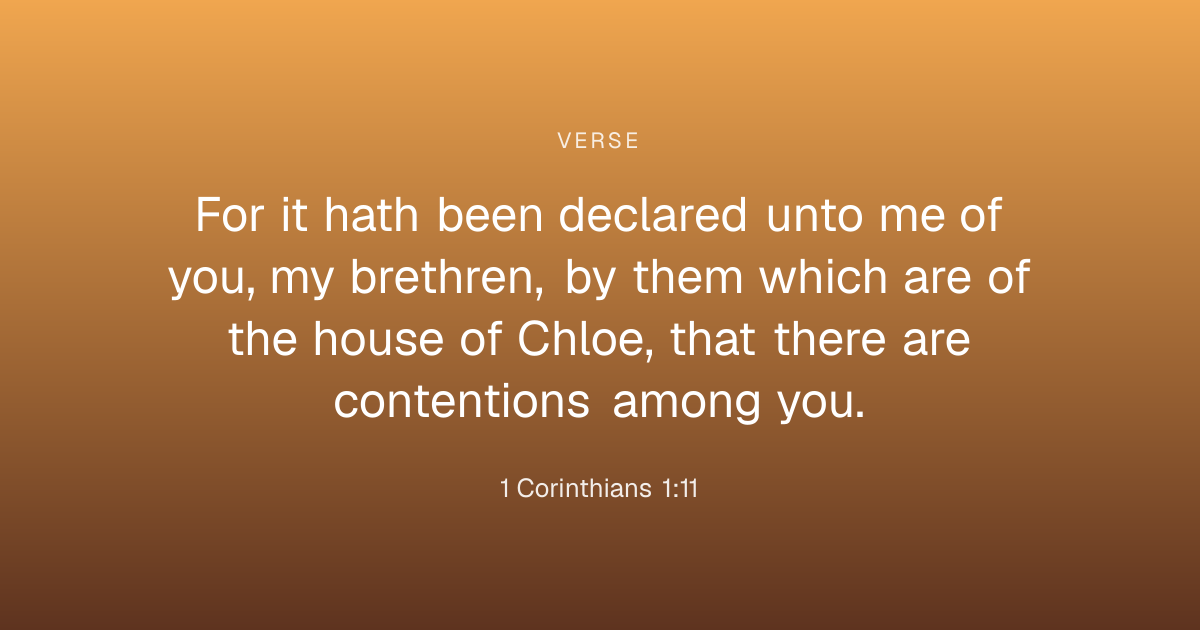 VERSE

For it hath been declared unto me of you, my brethren, by them which are of the house of Chloe, that there are contentions among you.

1 Corinthians 1:11